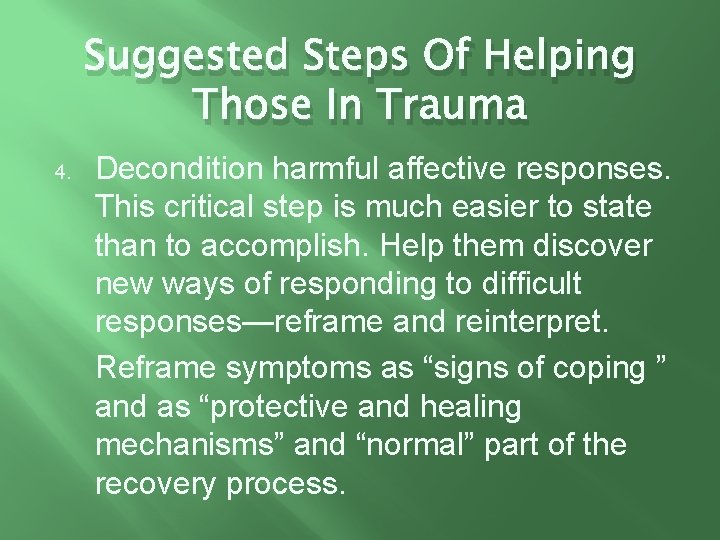 Suggested Steps Of Helping Those In Trauma

4. Decondition harmful affective responses. This critical step is much easier to state than to accomplish. Help them discover new ways of responding to difficult responses—reframe and reinterpret.

Reframe symptoms as “signs of coping ” and as “protective and healing mechanisms” and “normal” part of the recovery process.